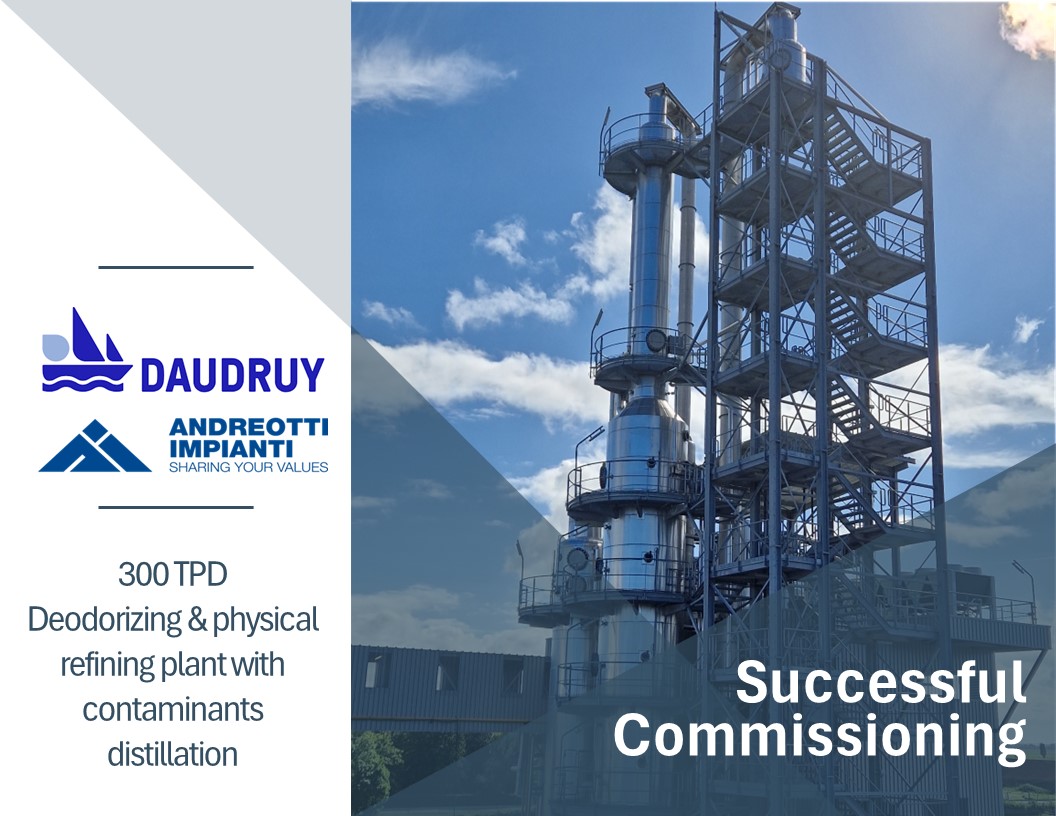 DAUDRUY

ANDREOTTI IMPIANTI
SHARING YOUR VALUES

300 TPD
Deodorizing & physical refining plant with contaminants distillation

Successful Commissioning